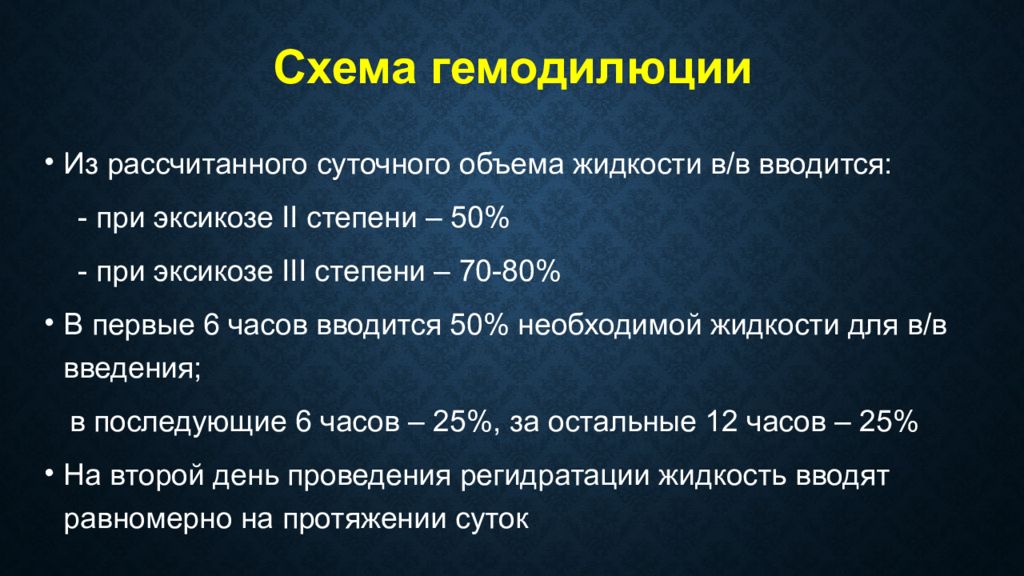 Схема гемодилюции

• Из рассчитанного суточного объема жидкости в/в вводится:

- при эксикозе II степени – 50%

- при эксикозе III степени – 70-80%

• В первые 6 часов вводится 50% необходимой жидкости для в/в введения;

в последующие 6 часов – 25%, за остальные 12 часов – 25%

• На второй день проведения регидратации жидкость вводят равномерно на протяжении суток